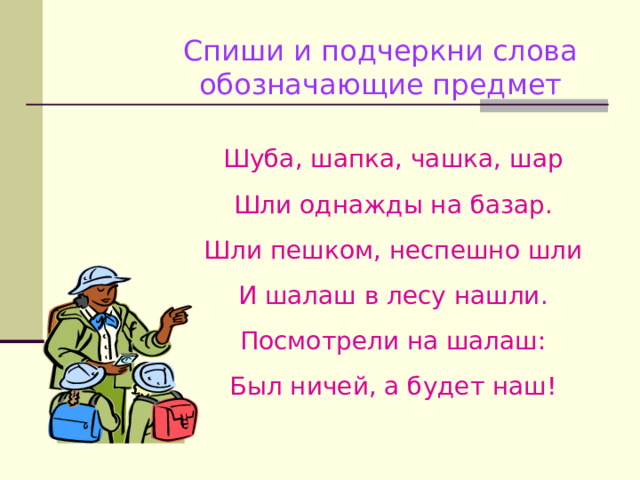 Спиши и подчеркни слова обозначающие предмет

Шуба, шапка, чашка, шар

Шли однажды на базар.

Шли пешком, неспешно шли

И шалаш в лесу нашли.

Посмотрели на шалаш:

Был ничей, а будет наш!